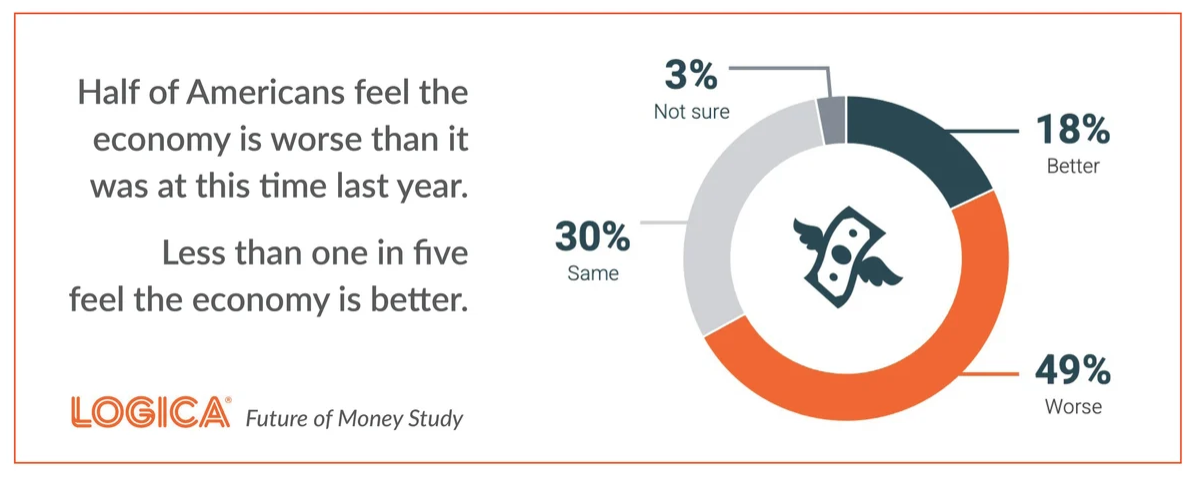 Half of Americans feel the economy is worse than it was at this time last year.

Less than one in five feel the economy is better.

LOGICA® Future of Money Study

3%
Not sure

18%
Better

30%
Same

49%
Worse